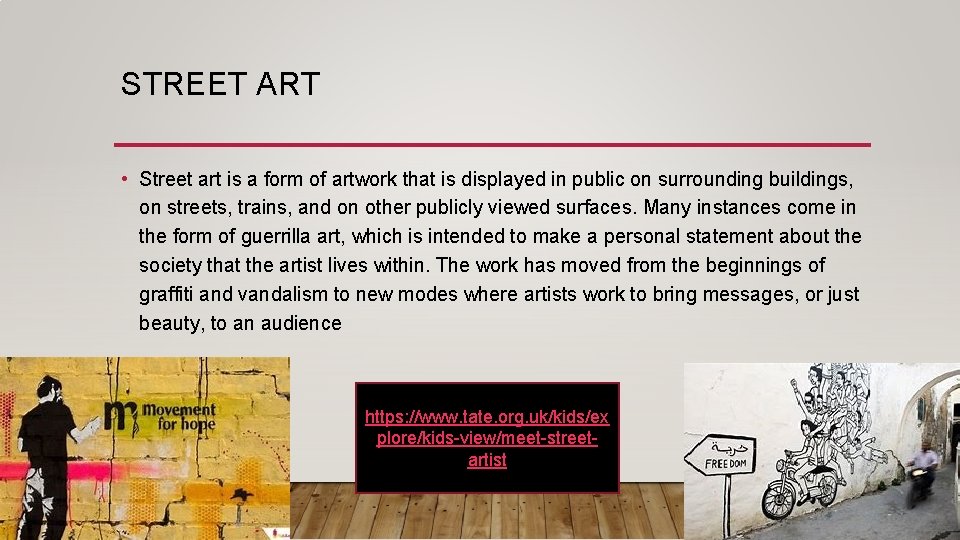 STREET ART

• Street art is a form of artwork that is displayed in public on surrounding buildings, on streets, trains, and on other publicly viewed surfaces. Many instances come in the form of guerrilla art, which is intended to make a personal statement about the society that the artist lives within. The work has moved from the beginnings of graffiti and vandalism to new modes where artists work to bring messages, or just beauty, to an audience

m movement for hope

https://www.tate.org.uk/kids/explore/kids-view/meet-street-artist

حرية
FREEDOM